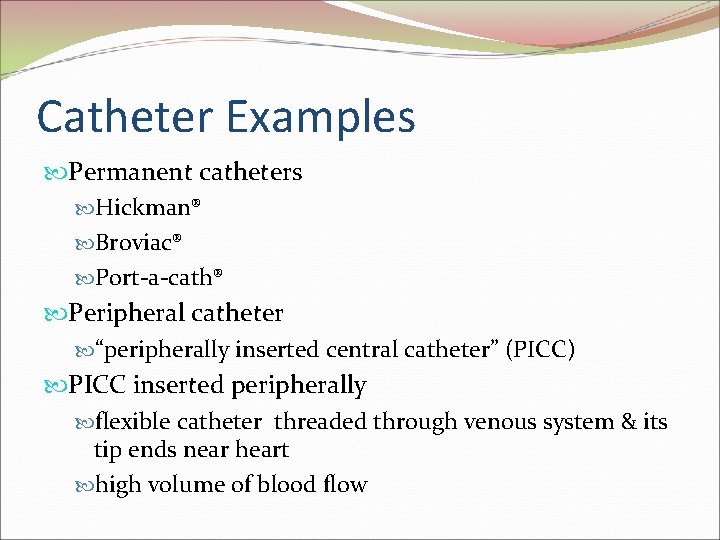 Catheter Examples

Permanent catheters

Hickman®

Broviac®

Port-a-cath®

Peripheral catheter

“peripherally inserted central catheter” (PICC)

PICC inserted peripherally

flexible catheter threaded through venous system & its tip ends near heart

high volume of blood flow